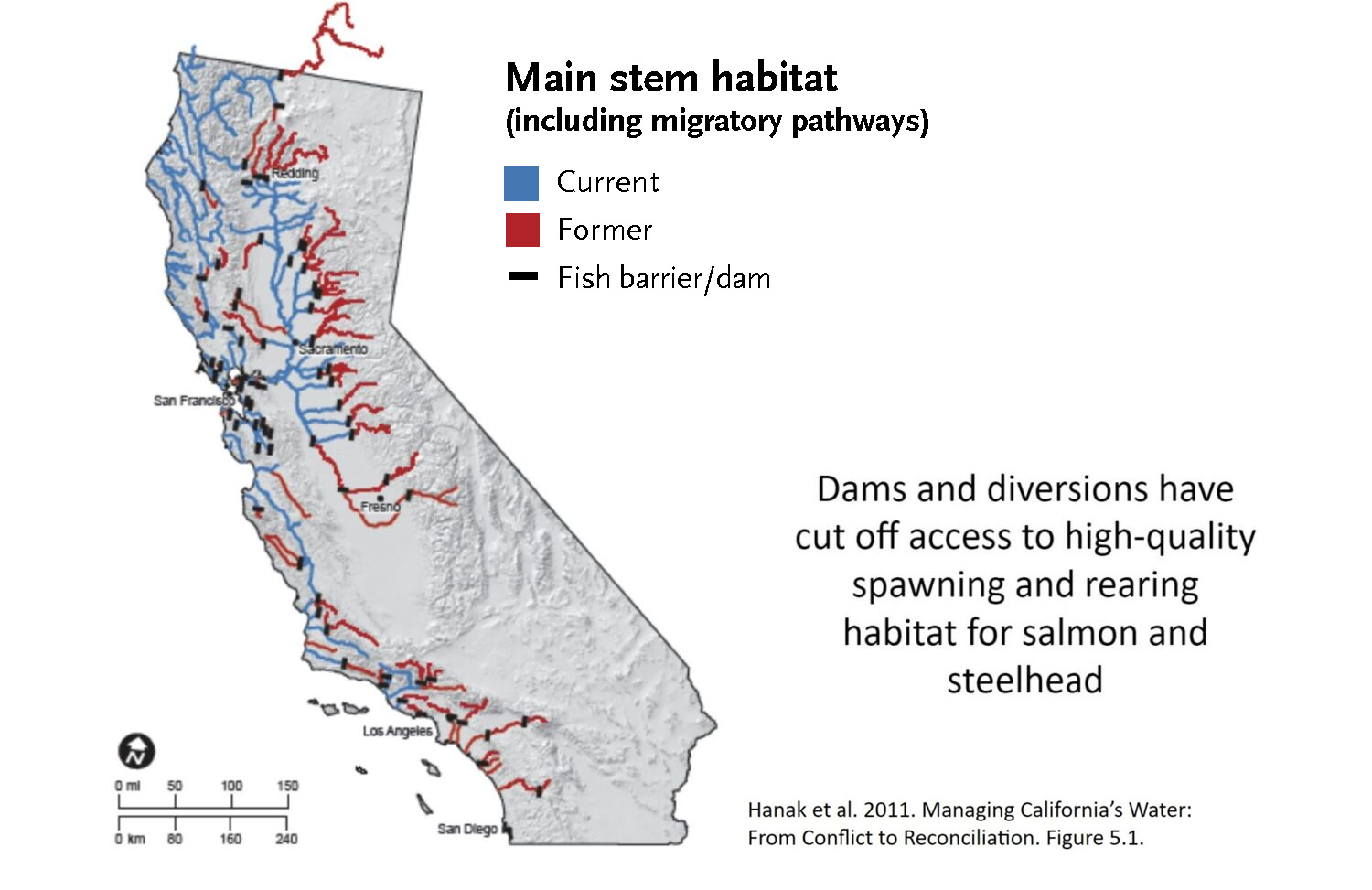 Main stem habitat
(including migratory pathways)

Current

Former

Fish barrier/dam

Redding

Sacramento

San Francisco

Fresno

Los Angeles

San Diego

N

0 mi 50 100 150

0 km 80 160 240

Dams and diversions have cut off access to high-quality spawning and rearing habitat for salmon and steelhead

Hanak et al. 2011. Managing California's Water: From Conflict to Reconciliation. Figure 5.1.